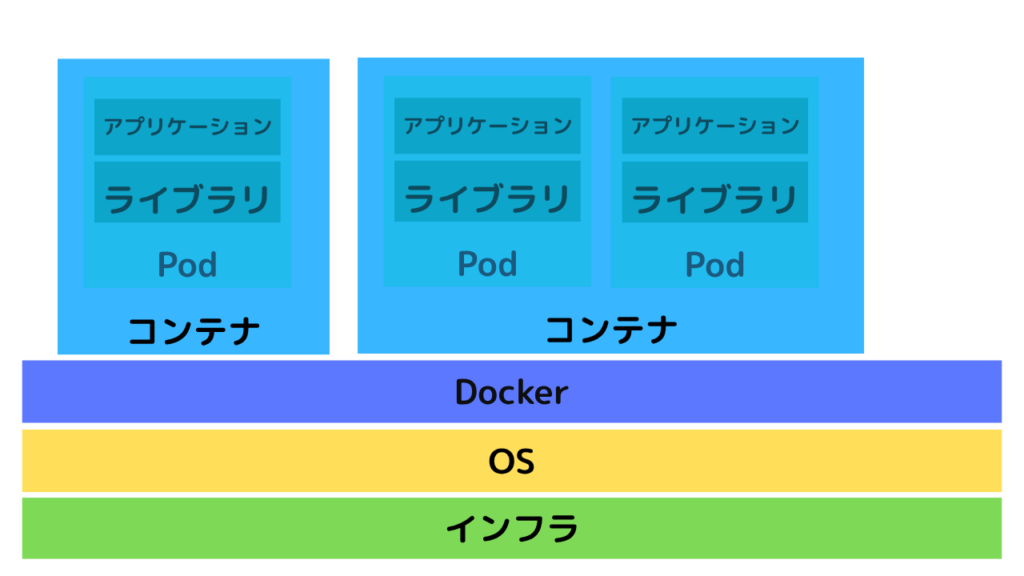 アプリケーション
ライブラリ
Pod
コンテナ

アプリケーション
ライブラリ
Pod

アプリケーション
ライブラリ
Pod
コンテナ

Docker

OS

インフラ